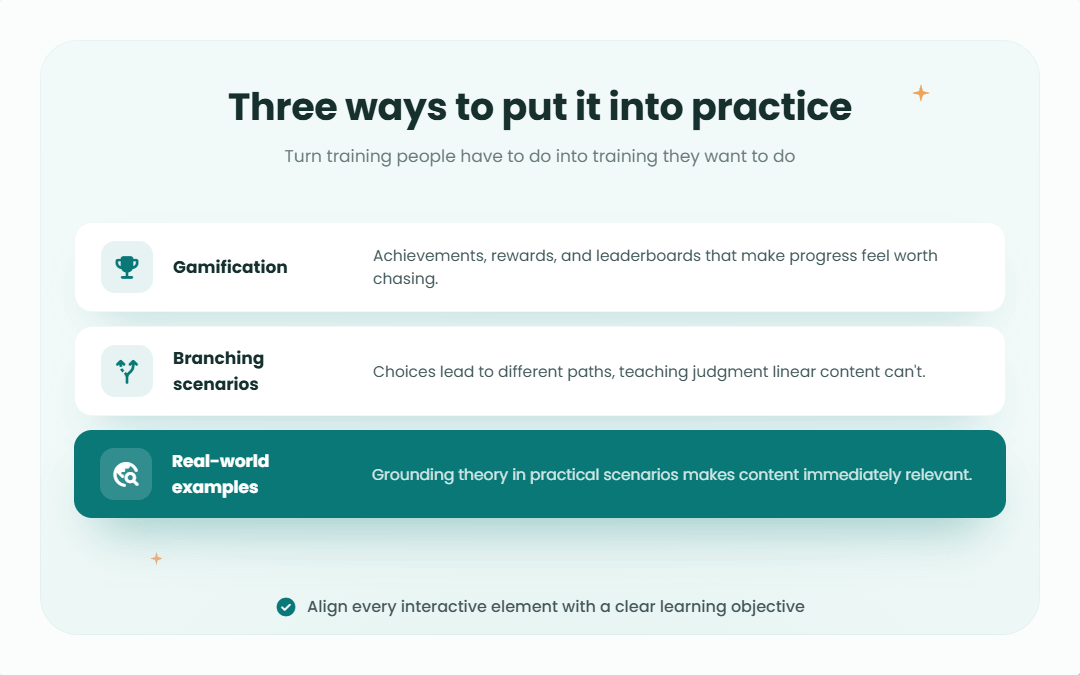 Three ways to put it into practice

Turn training people have to do into training they want to do

Gamification

Achievements, rewards, and leaderboards that make progress feel worth chasing.

Branching scenarios

Choices lead to different paths, teaching judgment linear content can't.

Real-world examples

Grounding theory in practical scenarios makes content immediately relevant.

Align every interactive element with a clear learning objective